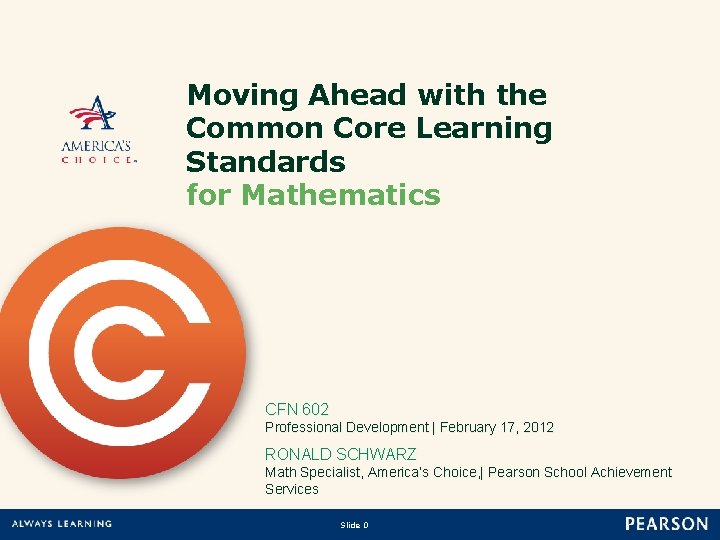 AMERICA'S CHOICE

Moving Ahead with the Common Core Learning Standards for Mathematics

CFN 602
Professional Development | February 17, 2012

RONALD SCHWARZ
Math Specialist, America's Choice,| Pearson School Achievement Services

ALWAYS LEARNING

Slide 0

PEARSON